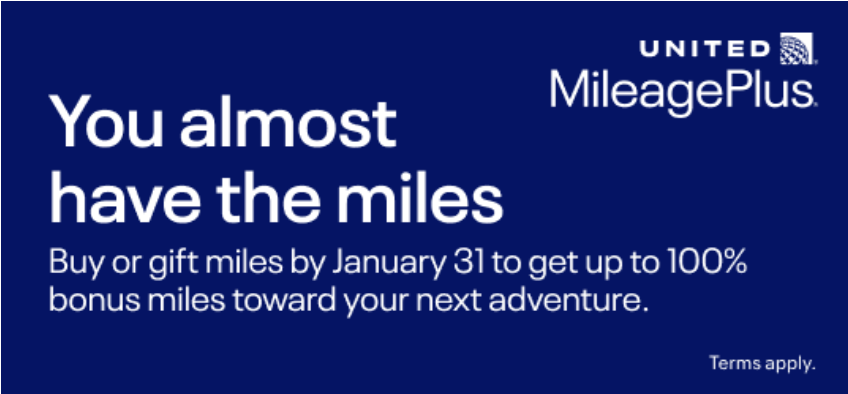 UNITED
MileagePlus.

You almost have the miles

Buy or gift miles by January 31 to get up to 100% bonus miles toward your next adventure.

Terms apply.